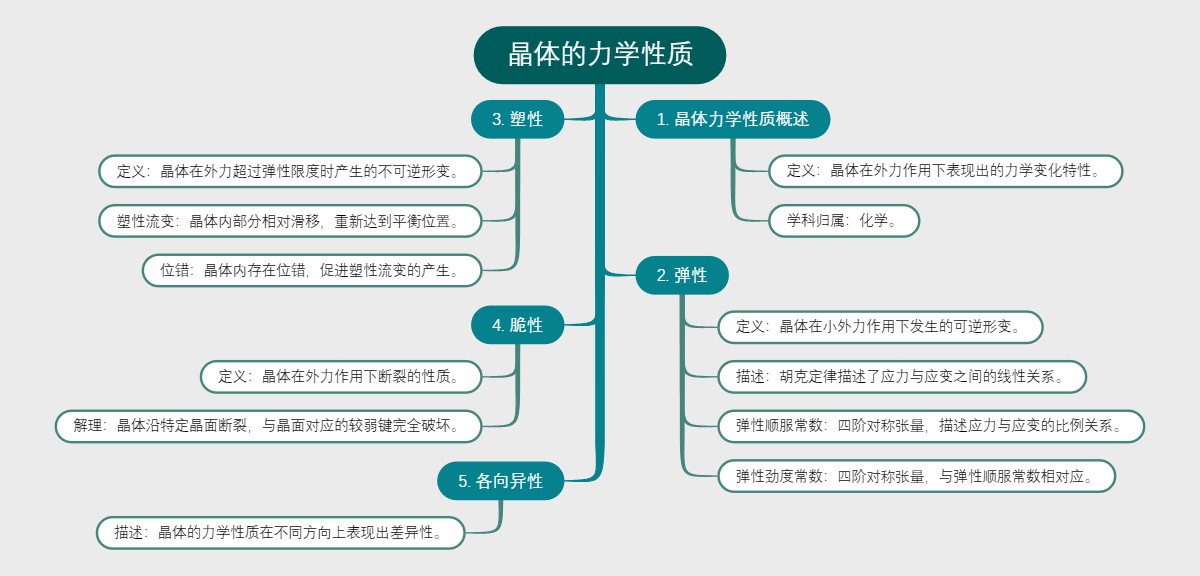 晶体的力学性质

1. 晶体力学性质概述

定义：晶体在外力作用下表现出的力学变化特性。

学科归属：化学。

2. 弹性

定义：晶体在小外力作用下发生的可逆形变。

描述：胡克定律描述了应力与应变之间的线性关系。

弹性顺服常数：四阶对称张量，描述应力与应变的比例关系。

弹性劲度常数：四阶对称张量，与弹性顺服常数相对应。

3. 塑性

定义：晶体在外力超过弹性限度时产生的不可逆形变。

塑性流变：晶体内部分相对滑移，重新达到平衡位置。

位错：晶体内存在位错，促进塑性流变的产生。

4. 脆性

定义：晶体在外力作用下断裂的性质。

解理：晶体沿特定晶面断裂，与晶面对应的较弱键完全破坏。

5. 各向异性

描述：晶体的力学性质在不同方向上表现出差异性。